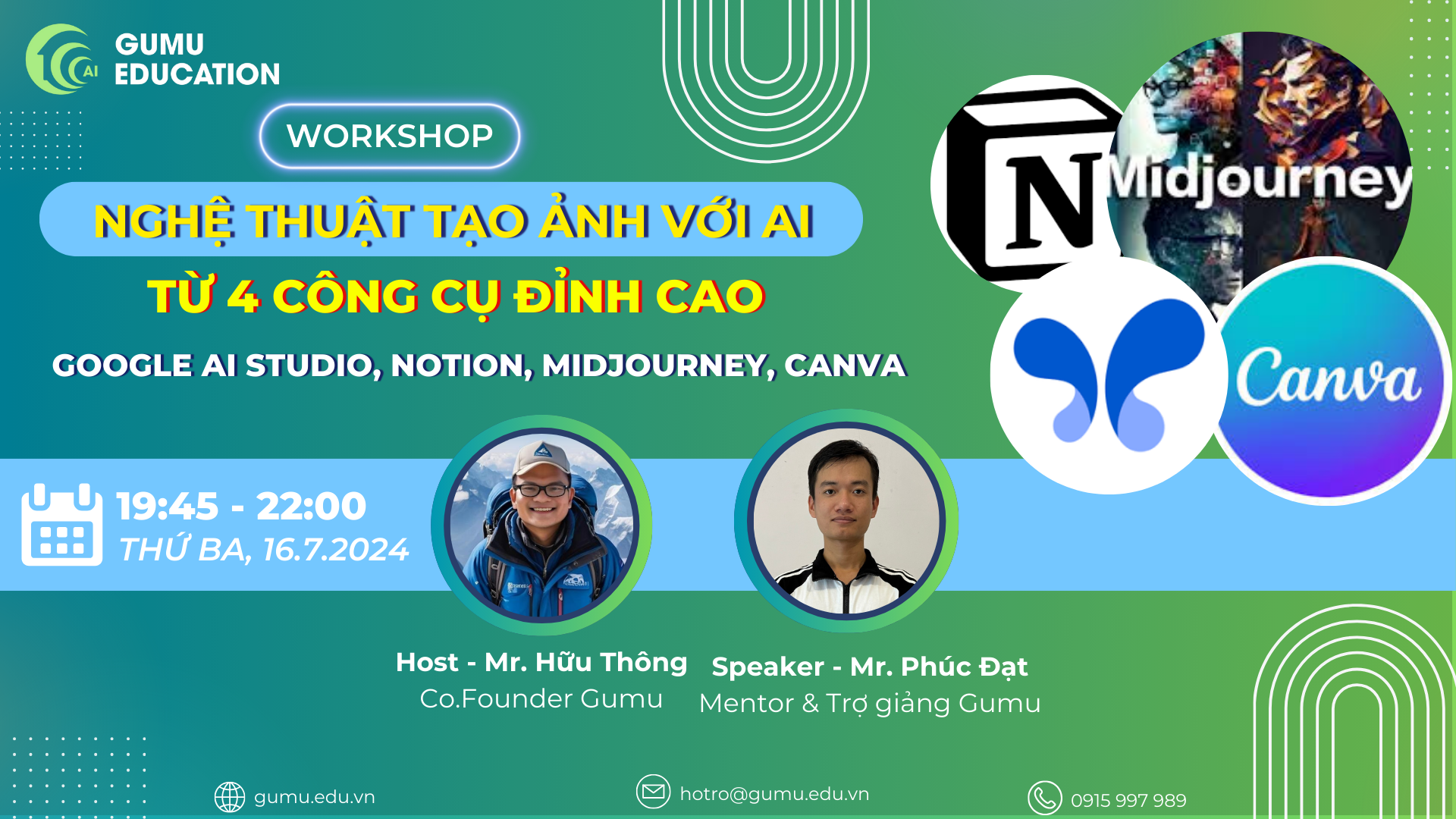 AI GUMU EDUCATION

WORKSHOP

NGHỆ THUẬT TẠO ẢNH VỚI AI

TỪ 4 CÔNG CỤ ĐỈNH CAO

GOOGLE AI STUDIO, NOTION, MIDJOURNEY, CANVA

N

Midjourney

Canva

19:45 - 22:00
THỨ BA, 16.7.2024

Host - Mr. Hữu Thông
Co.Founder Gumu

Speaker - Mr. Phúc Đạt
Mentor & Trợ giảng Gumu

gumu.edu.vn

hotro@gumu.edu.vn

0915 997 989